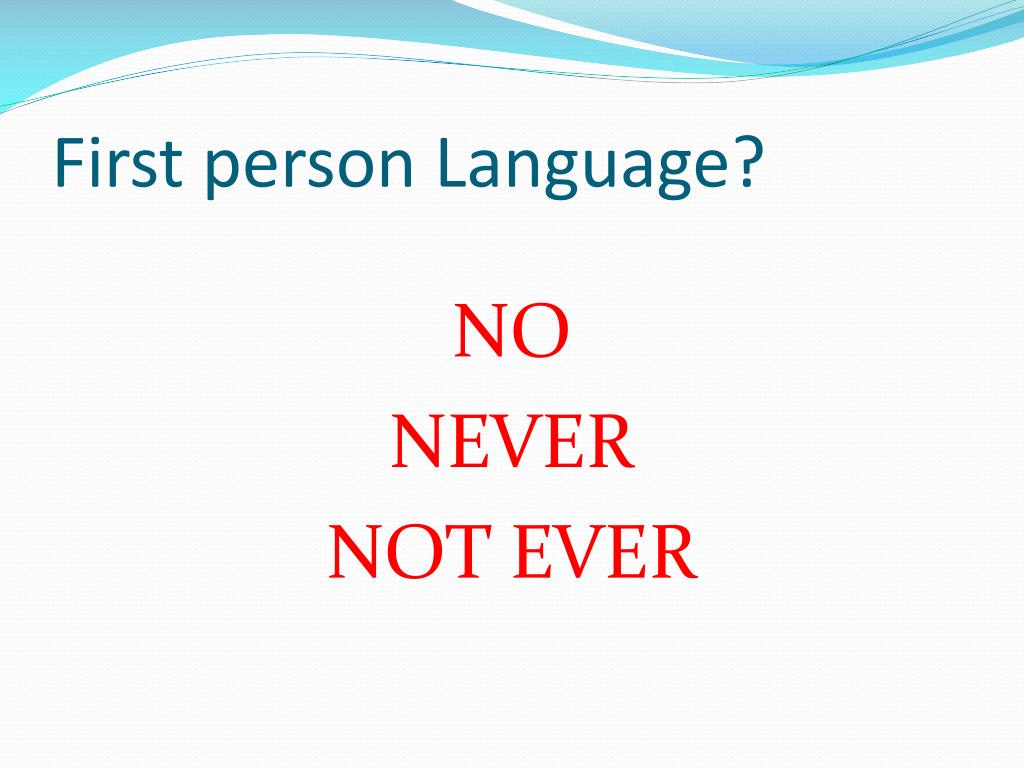 First person Language?

NO
NEVER
NOT EVER